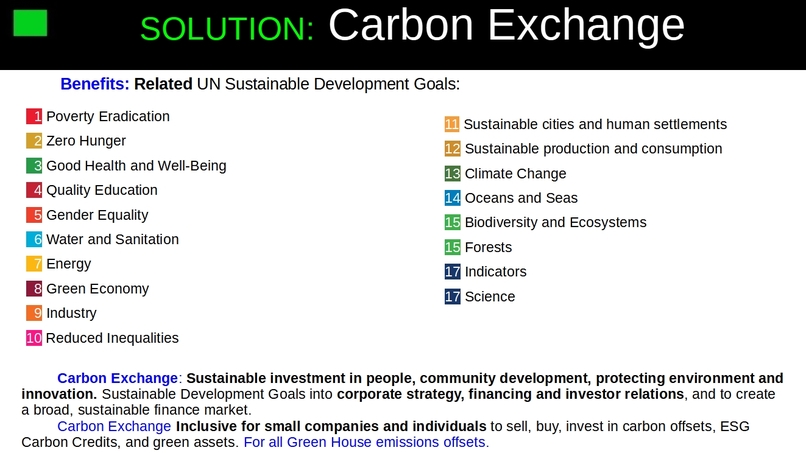 SOLUTION: Carbon Exchange

Benefits: Related UN Sustainable Development Goals:

1 Poverty Eradication
2 Zero Hunger
3 Good Health and Well-Being
4 Quality Education
5 Gender Equality
6 Water and Sanitation
7 Energy
8 Green Economy
9 Industry
10 Reduced Inequalities

11 Sustainable cities and human settlements
12 Sustainable production and consumption
13 Climate Change
14 Oceans and Seas
15 Biodiversity and Ecosystems
15 Forests
17 Indicators
17 Science

Carbon Exchange: Sustainable investment in people, community development, protecting environment and innovation. Sustainable Development Goals into corporate strategy, financing and investor relations, and to create a broad, sustainable finance market.

Carbon Exchange Inclusive for small companies and individuals to sell, buy, invest in carbon offsets, ESG Carbon Credits, and green assets. For all Green House emissions offsets.